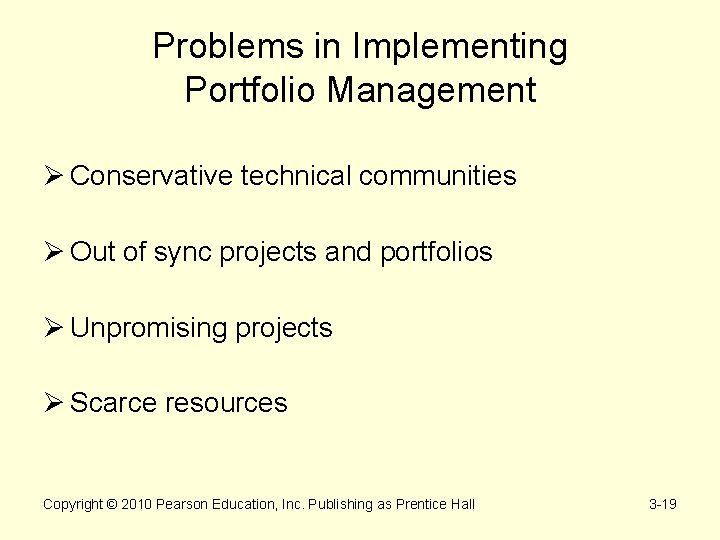 Problems in Implementing Portfolio Management

➢ Conservative technical communities

➢ Out of sync projects and portfolios

➢ Unpromising projects

➢ Scarce resources

Copyright © 2010 Pearson Education, Inc. Publishing as Prentice Hall

3-19